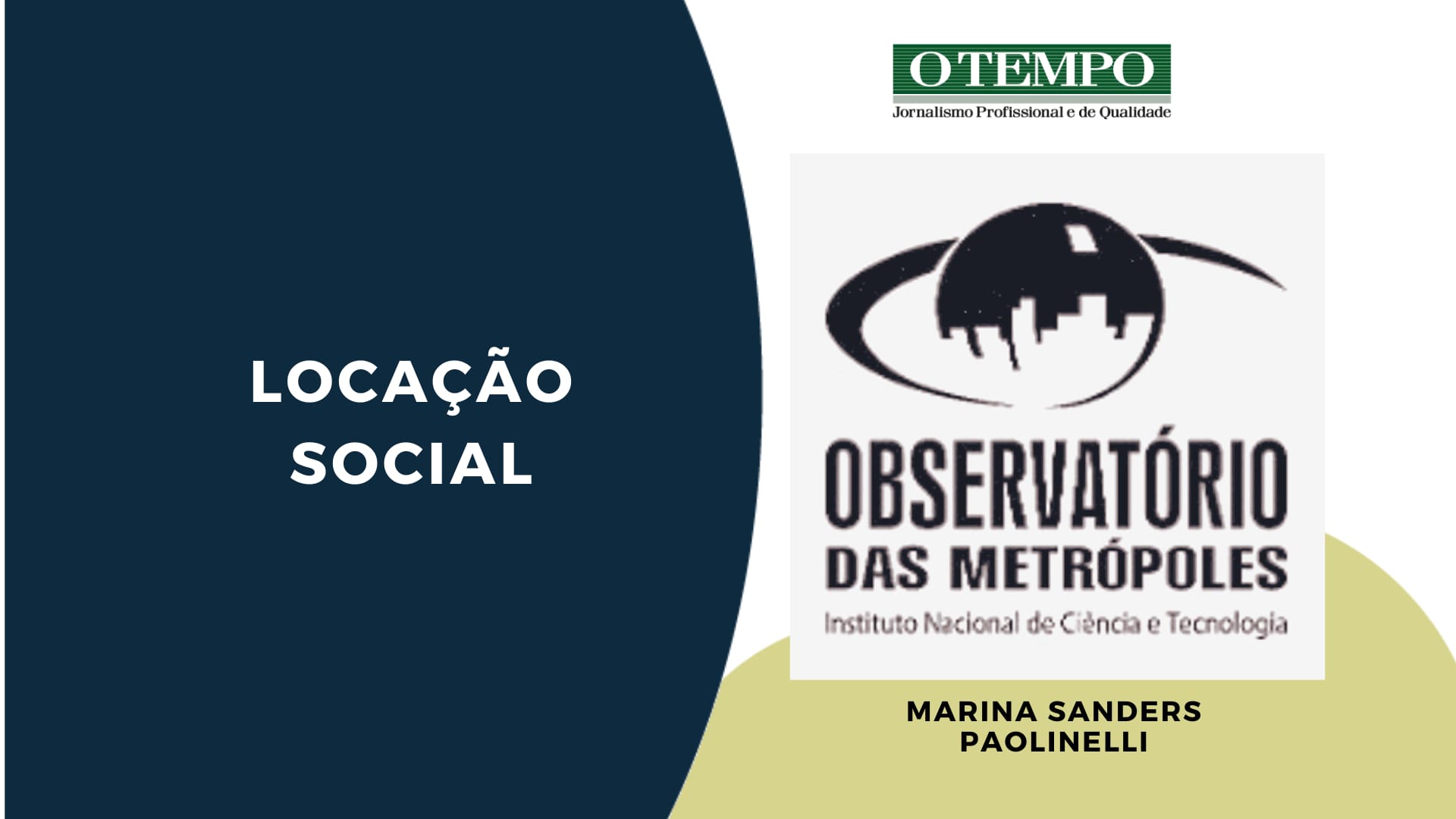 LOCAÇÃO SOCIAL

O TEMPO
Jornalismo Profissional e de Qualidade

OBSERVATÓRIO
DAS METRÓPOLES
Instituto Nacional de Ciência e Tecnologia

MARINA SANDERS PAOLINELLI